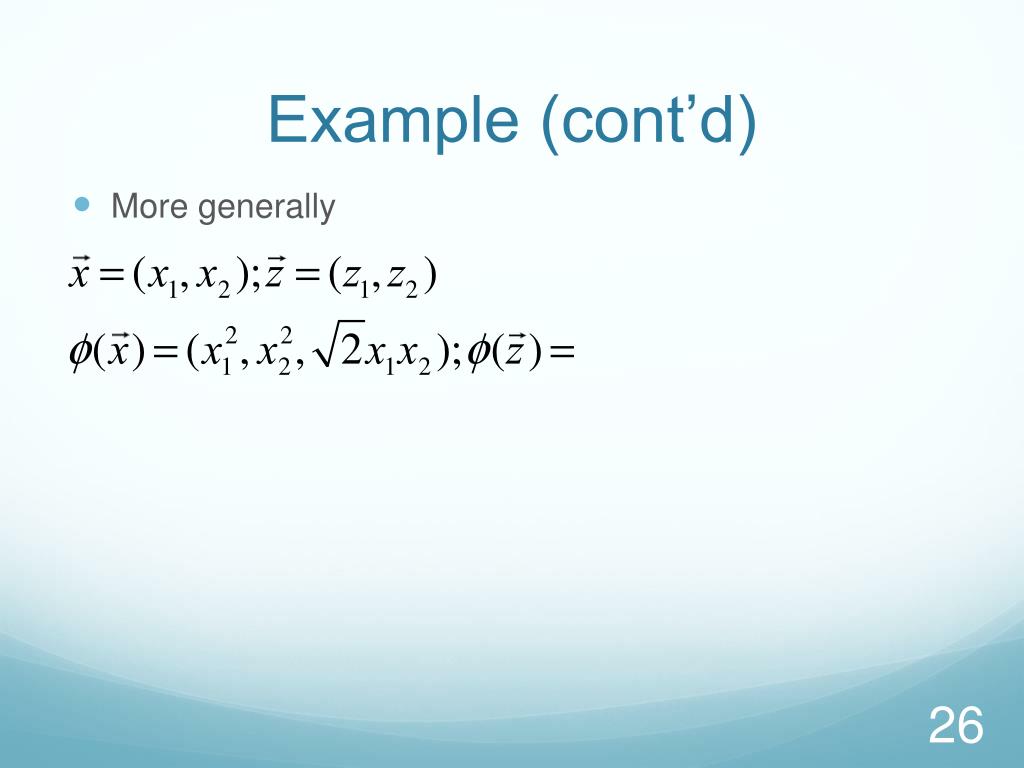 Example (cont’d)

More generally

$\vec{x} = (x_1, x_2); \vec{z} = (z_1, z_2)$

$\phi(\vec{x}) = (x_1^2, x_2^2, \sqrt{2}x_1x_2); \phi(\vec{z}) =$

26